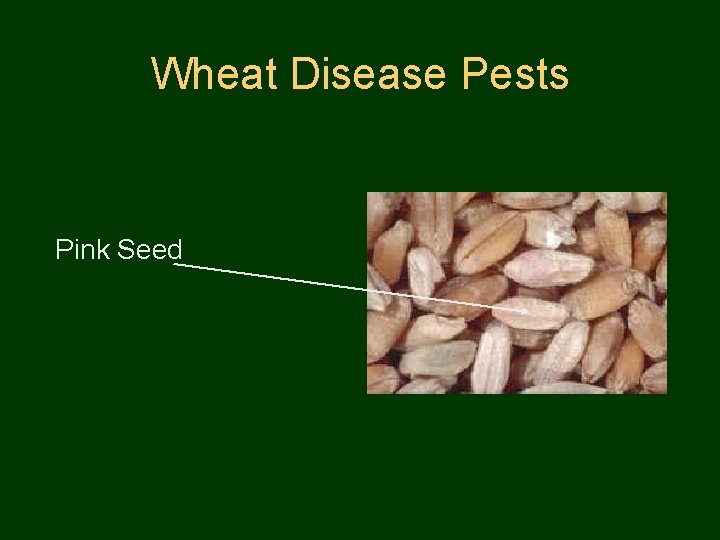 Wheat Disease Pests

Pink Seed